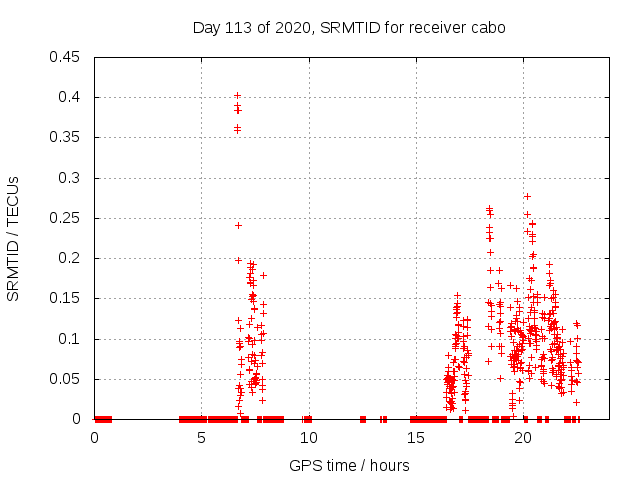 Day 113 of 2020, SRMTID for receiver cabo

SRMTID / TECUs

0.45
0.4
0.35
0.3
0.25
0.2
0.15
0.1
0.05
0

0
5
10
15
20

GPS time / hours